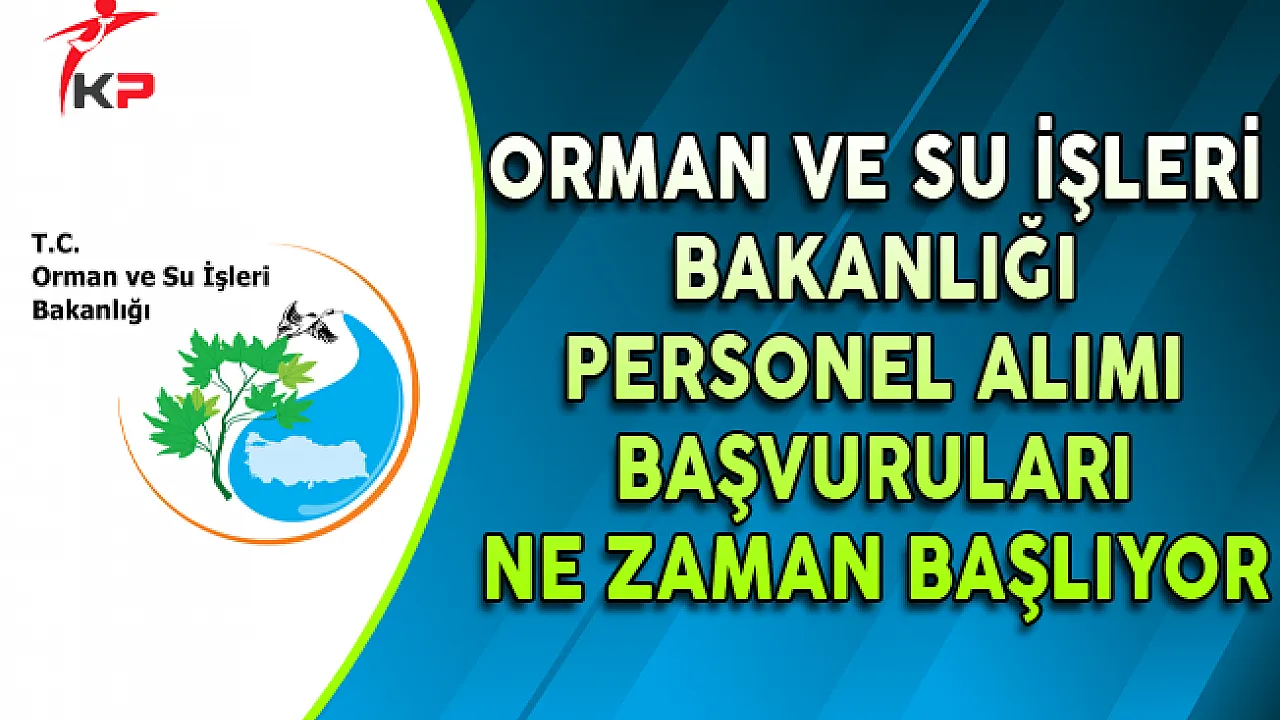 KP

T.C.
Orman ve Su İşleri
Bakanlığı

ORMAN VE SU İŞLERİ BAKANLIĞI PERSONEL ALIMI BAŞVURULARI NE ZAMAN BAŞLIYOR